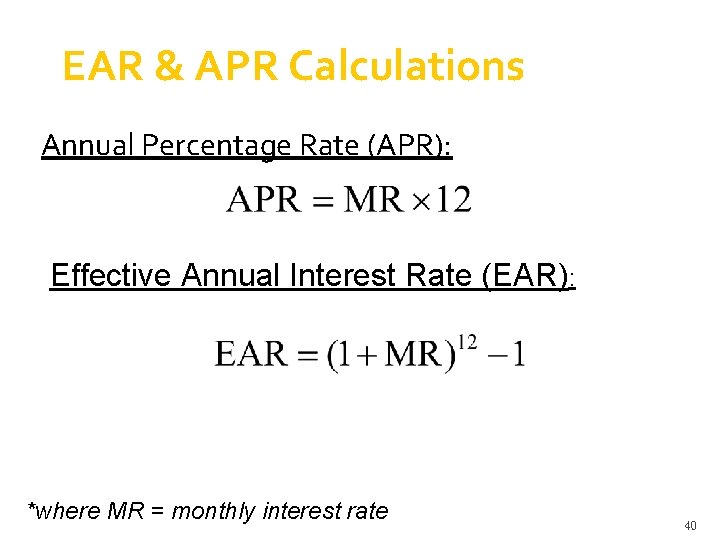 EAR & APR Calculations

Annual Percentage Rate (APR):

$\text{APR} = \text{MR} \times 12$

Effective Annual Interest Rate (EAR):

$\text{EAR} = (1 + \text{MR})^{12} - 1$

*where MR = monthly interest rate

40